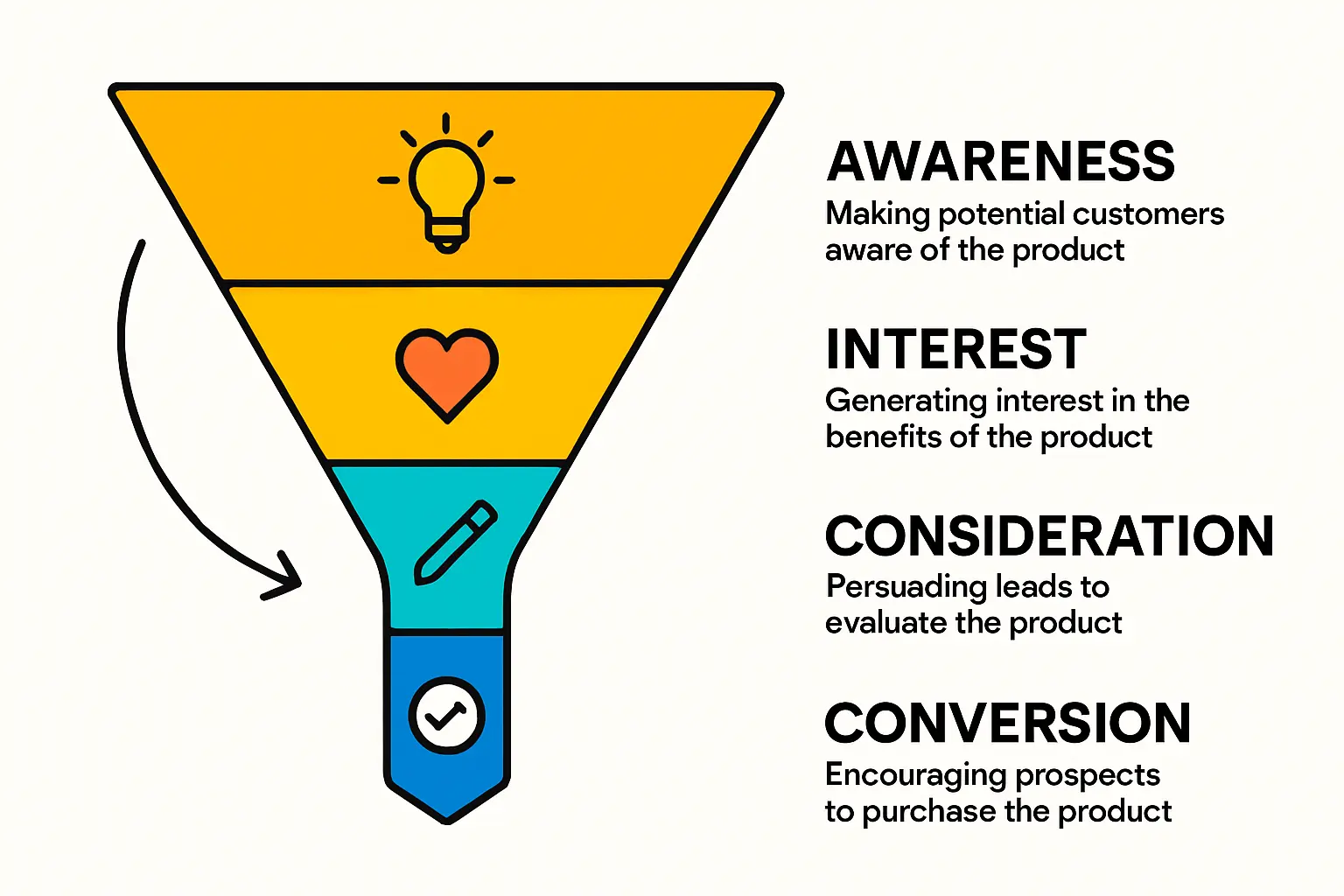 AWARENESS
Making potential customers aware of the product

INTEREST
Generating interest in the benefits of the product

CONSIDERATION
Persuading leads to evaluate the product

CONVERSION
Encouraging prospects to purchase the product